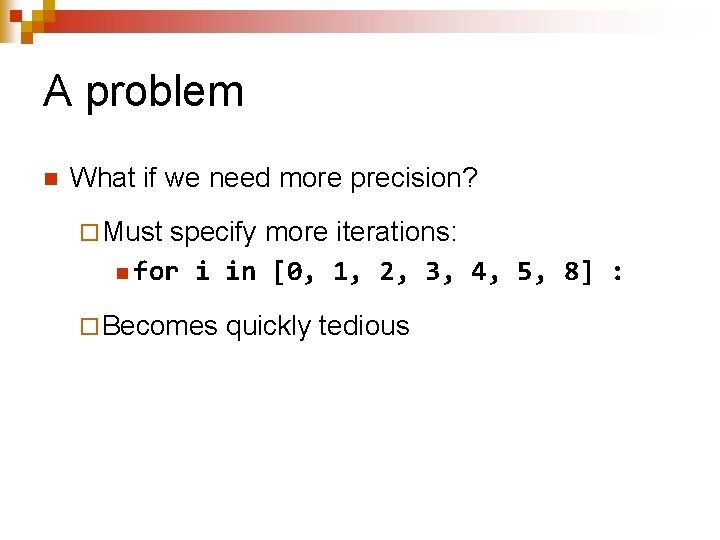 A problem

What if we need more precision?

Must specify more iterations:

for i in [0, 1, 2, 3, 4, 5, 8] :

Becomes quickly tedious